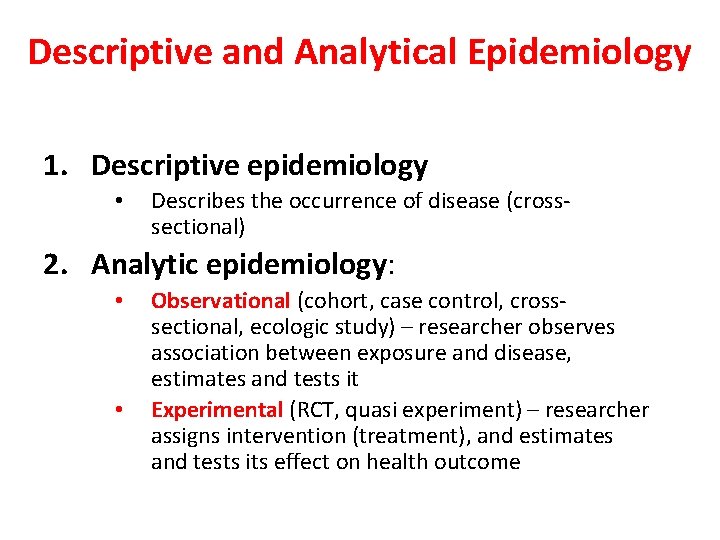 Descriptive and Analytical Epidemiology

1. Descriptive epidemiology
• Describes the occurrence of disease (cross-sectional)

2. Analytic epidemiology:
• Observational (cohort, case control, cross-sectional, ecologic study) – researcher observes association between exposure and disease, estimates and tests it
• Experimental (RCT, quasi experiment) – researcher assigns intervention (treatment), and estimates and tests its effect on health outcome